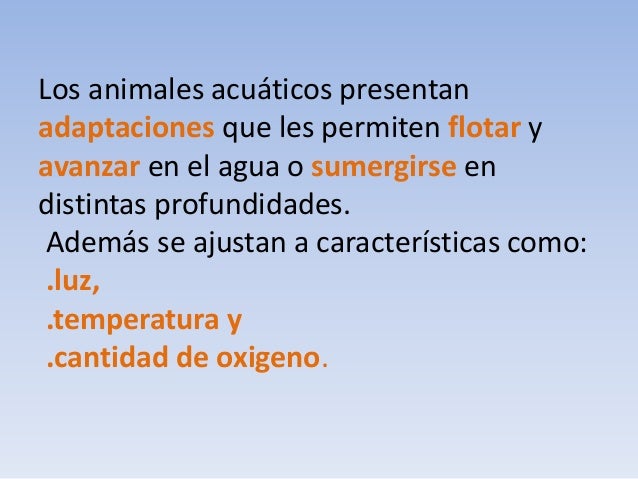 Los animales acuáticos presentan adaptaciones que les permiten flotar y avanzar en el agua o sumergirse en distintas profundidades.

Además se ajustan a características como:
.luz,
.temperatura y
.cantidad de oxigeno.